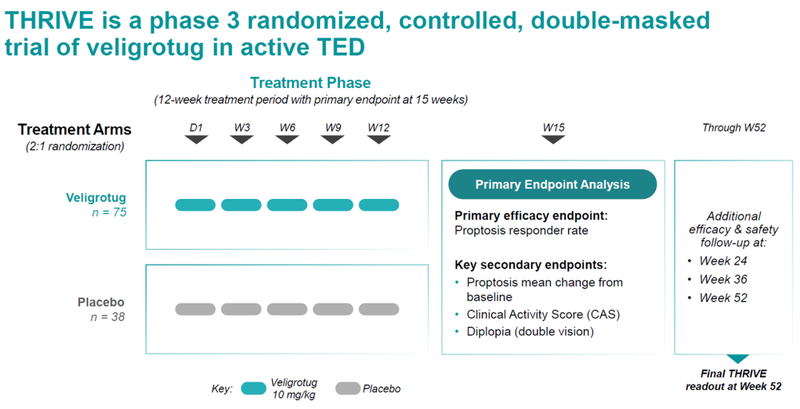 THRIVE is a phase 3 randomized, controlled, double-masked trial of veligrotug in active TED

Treatment Phase
(12-week treatment period with primary endpoint at 15 weeks)

Treatment Arms
(2:1 randomization)

D1 W3 W6 W9 W12

W15

Through W52

Veligrotug
n = 75

Placebo
n = 38

Primary Endpoint Analysis

Primary efficacy endpoint:
Proptosis responder rate

Key secondary endpoints:
• Proptosis mean change from baseline
• Clinical Activity Score (CAS)
• Diplopia (double vision)

Additional efficacy & safety follow-up at:
• Week 24
• Week 36
• Week 52

Final THRIVE readout at Week 52

Key: Veligrotug 10 mg/kg Placebo